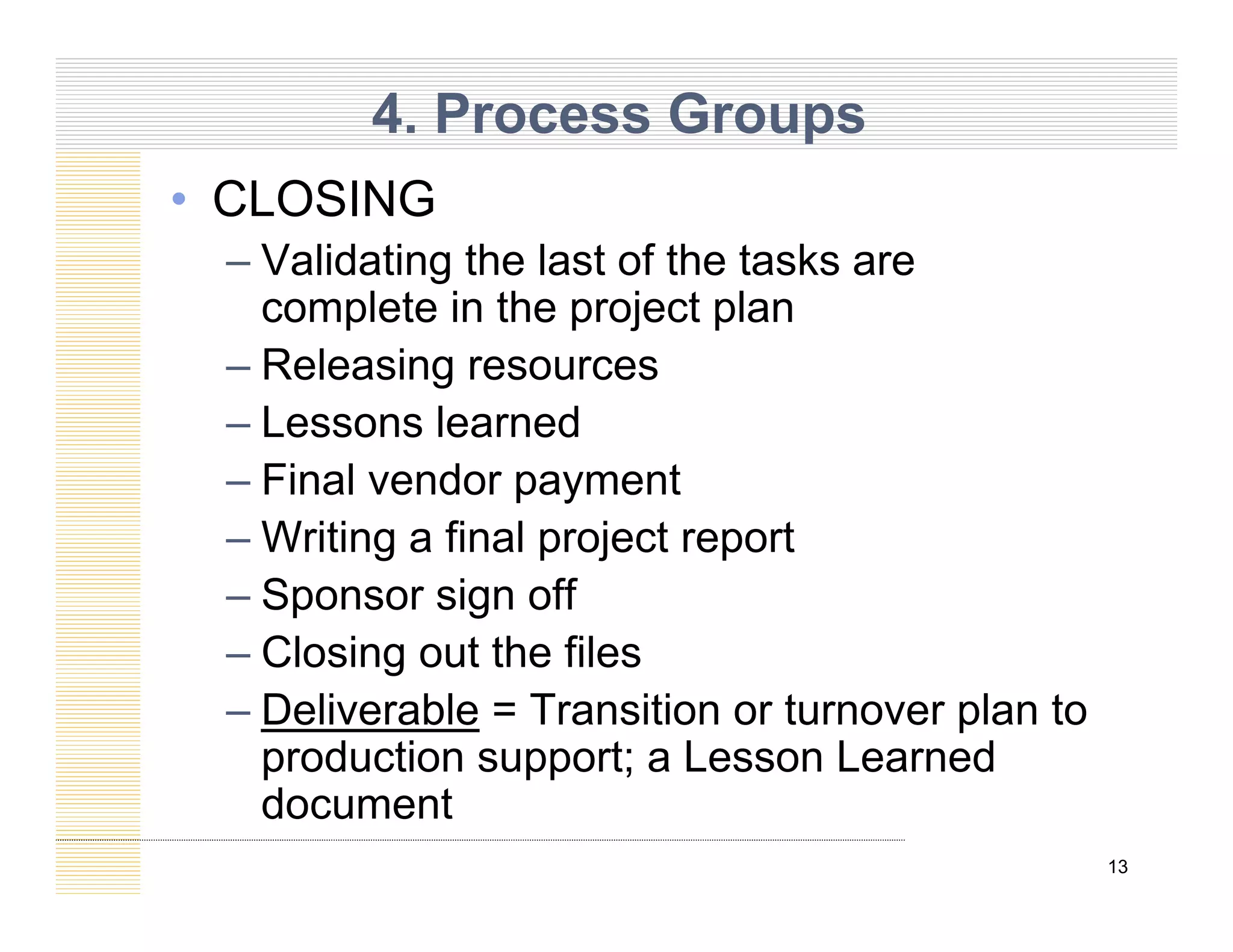 4. Process Groups

• CLOSING

– Validating the last of the tasks are complete in the project plan

– Releasing resources

– Lessons learned

– Final vendor payment

– Writing a final project report

– Sponsor sign off

– Closing out the files

– Deliverable = Transition or turnover plan to production support; a Lesson Learned document

13